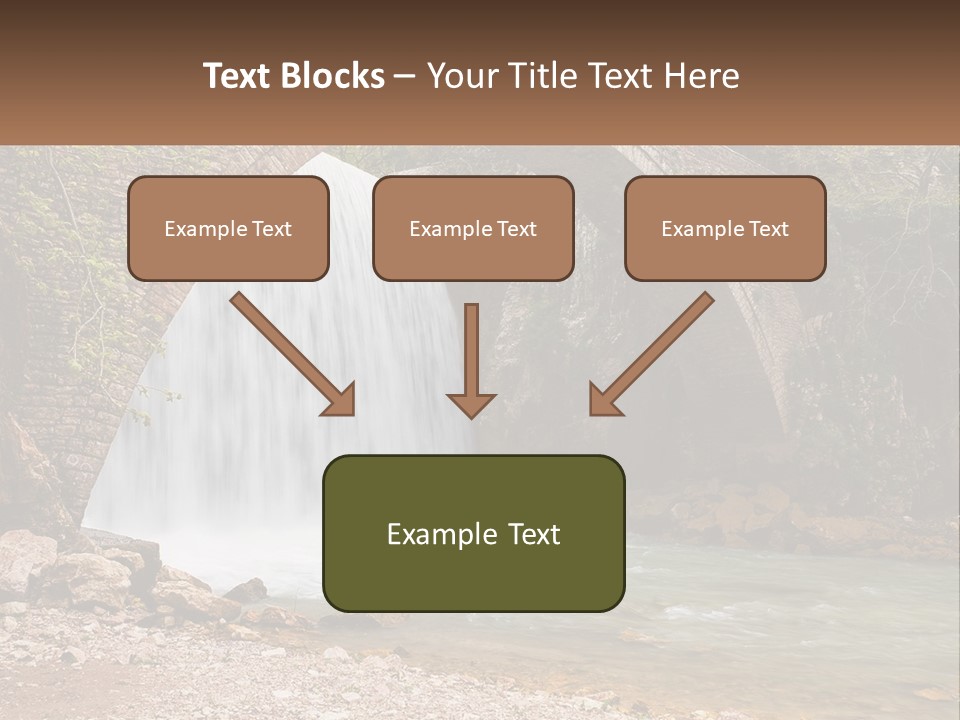 Text Blocks – Your Title Text Here

Example Text

Example Text

Example Text

Example Text